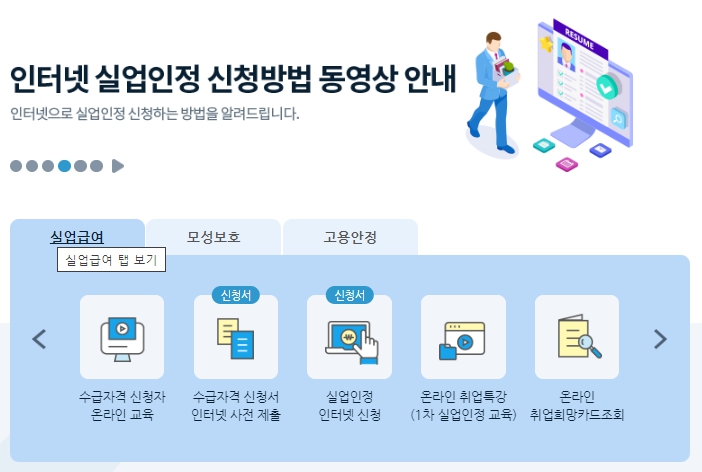 인터넷 실업인정 신청방법 동영상 안내

인터넷으로 실업인정 신청하는 방법을 알려드립니다.

RESUME

실업급여
모성보호
고용안정

실업급여 탭 보기

수급자격 신청자 온라인 교육

신청서
수급자격 신청서 인터넷 사전 제출

신청서
실업인정 인터넷 신청

온라인 취업특강 (1차 실업인정 교육)

온라인 취업희망카드조회